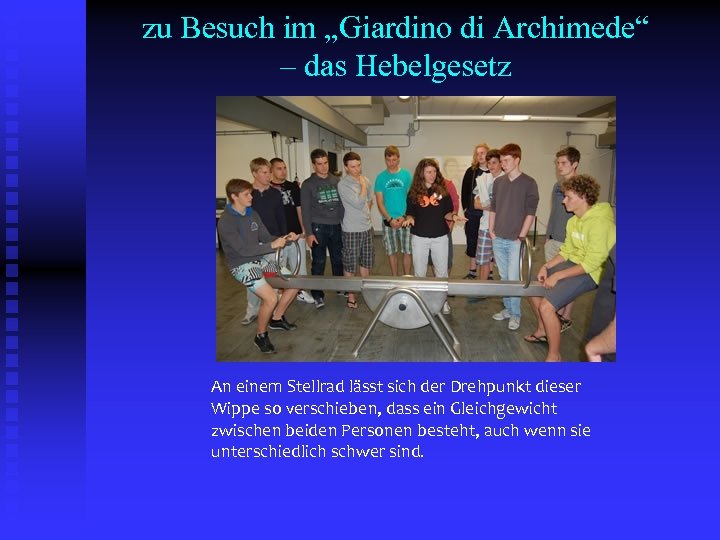 zu Besuch im „Giardino di Archimede“ – das Hebelgesetz

An einem Stellrad lässt sich der Drehpunkt dieser Wippe so verschieben, dass ein Gleichgewicht zwischen beiden Personen besteht, auch wenn sie unterschiedlich schwer sind.